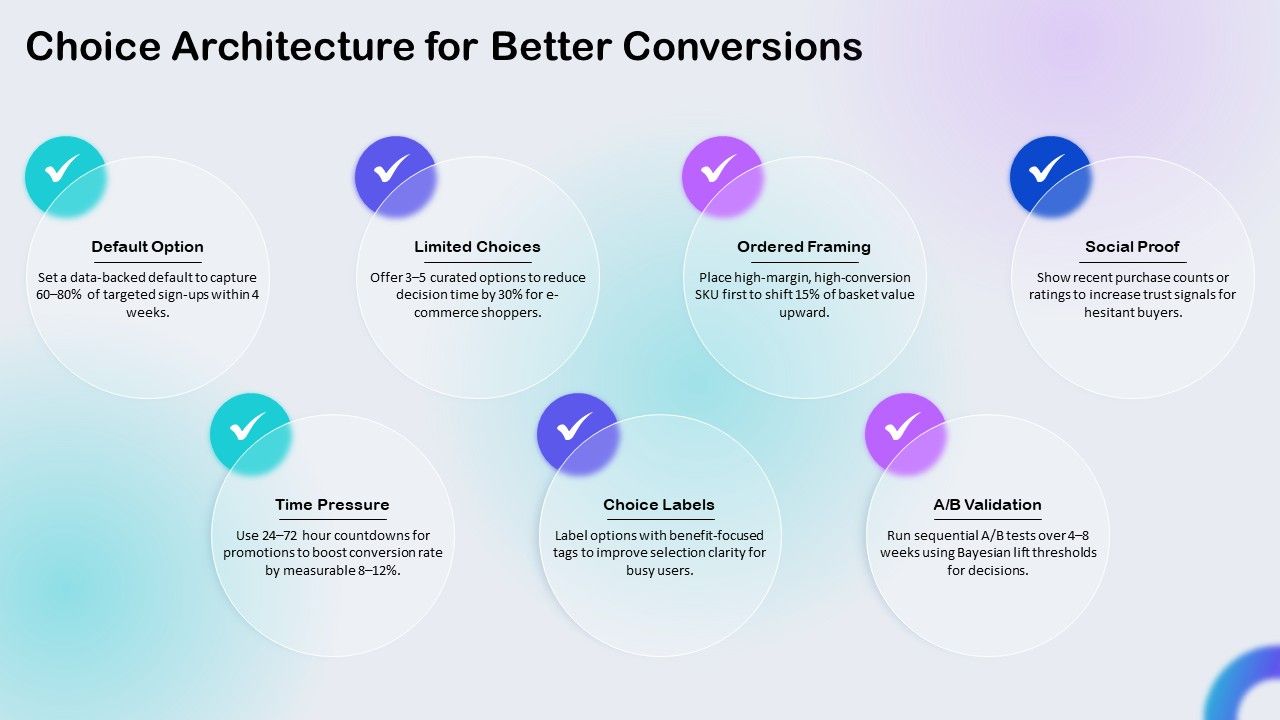 Choice Architecture for Better Conversions

Default Option

Set a data-backed default to capture 60–80% of targeted sign-ups within 4 weeks.

Limited Choices

Offer 3–5 curated options to reduce decision time by 30% for e-commerce shoppers.

Ordered Framing

Place high-margin, high-conversion SKU first to shift 15% of basket value upward.

Social Proof

Show recent purchase counts or ratings to increase trust signals for hesitant buyers.

Time Pressure

Use 24–72 hour countdowns for promotions to boost conversion rate by measurable 8–12%.

Choice Labels

Label options with benefit-focused tags to improve selection clarity for busy users.

A/B Validation

Run sequential A/B tests over 4–8 weeks using Bayesian lift thresholds for decisions.